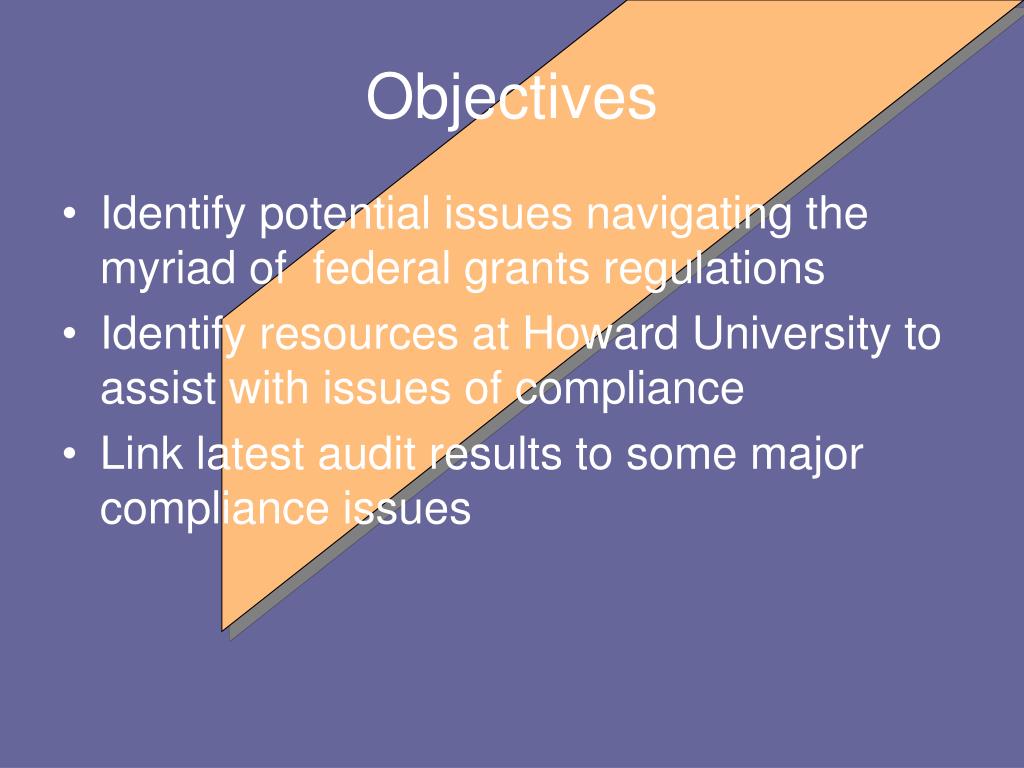 Objectives

• Identify potential issues navigating the myriad of  federal grants regulations
• Identify resources at Howard University to assist with issues of compliance
• Link latest audit results to some major compliance issues